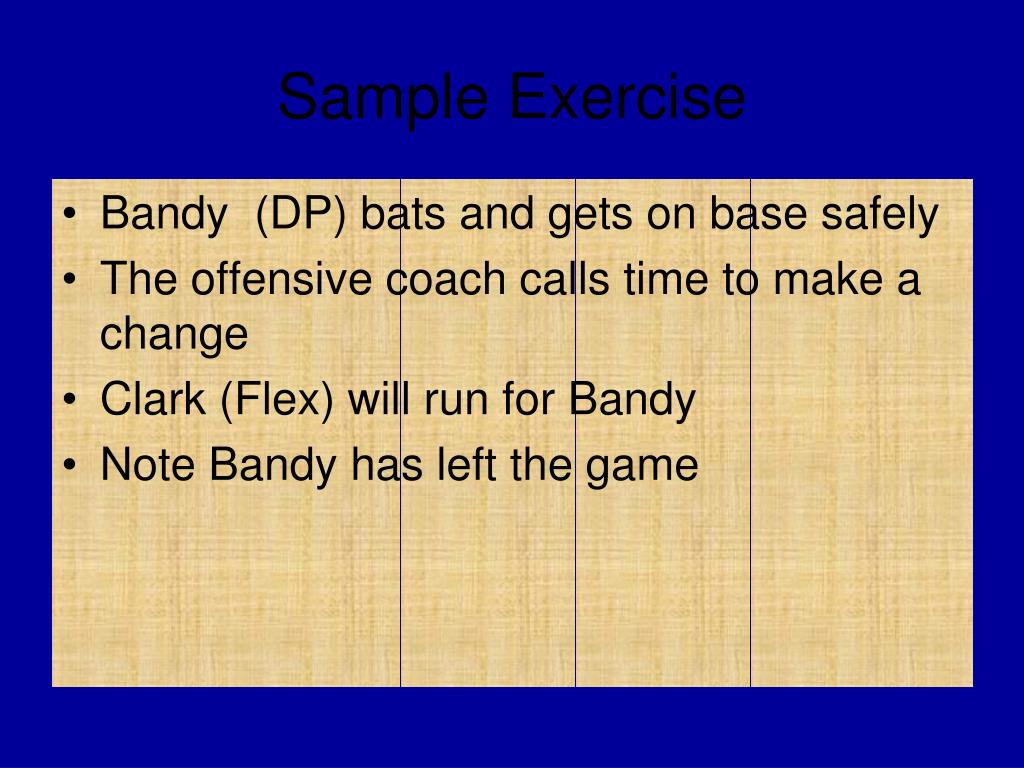 Sample Exercise

• Bandy (DP) bats and gets on base safely
• The offensive coach calls time to make a change
• Clark (Flex) will run for Bandy
• Note Bandy has left the game